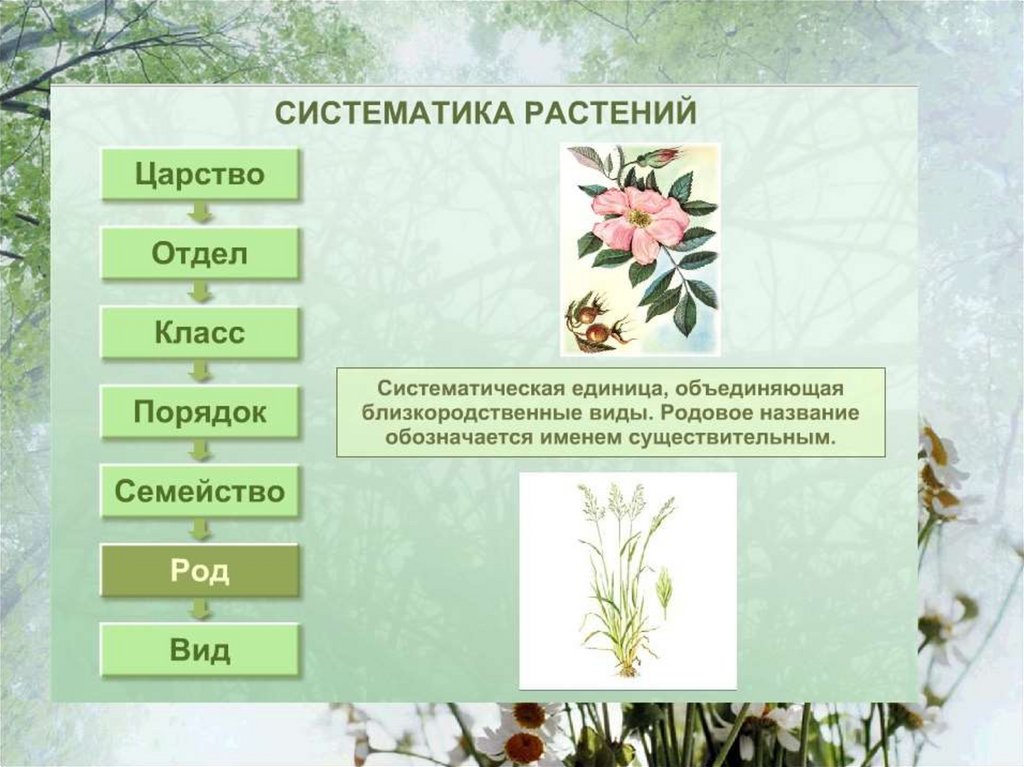 СИСТЕМАТИКА РАСТЕНИЙ

Царство

Отдел

Класс

Порядок

Семейство

Род

Вид

Систематическая единица, объединяющая близкородственные виды. Родовое название обозначается именем существительным.